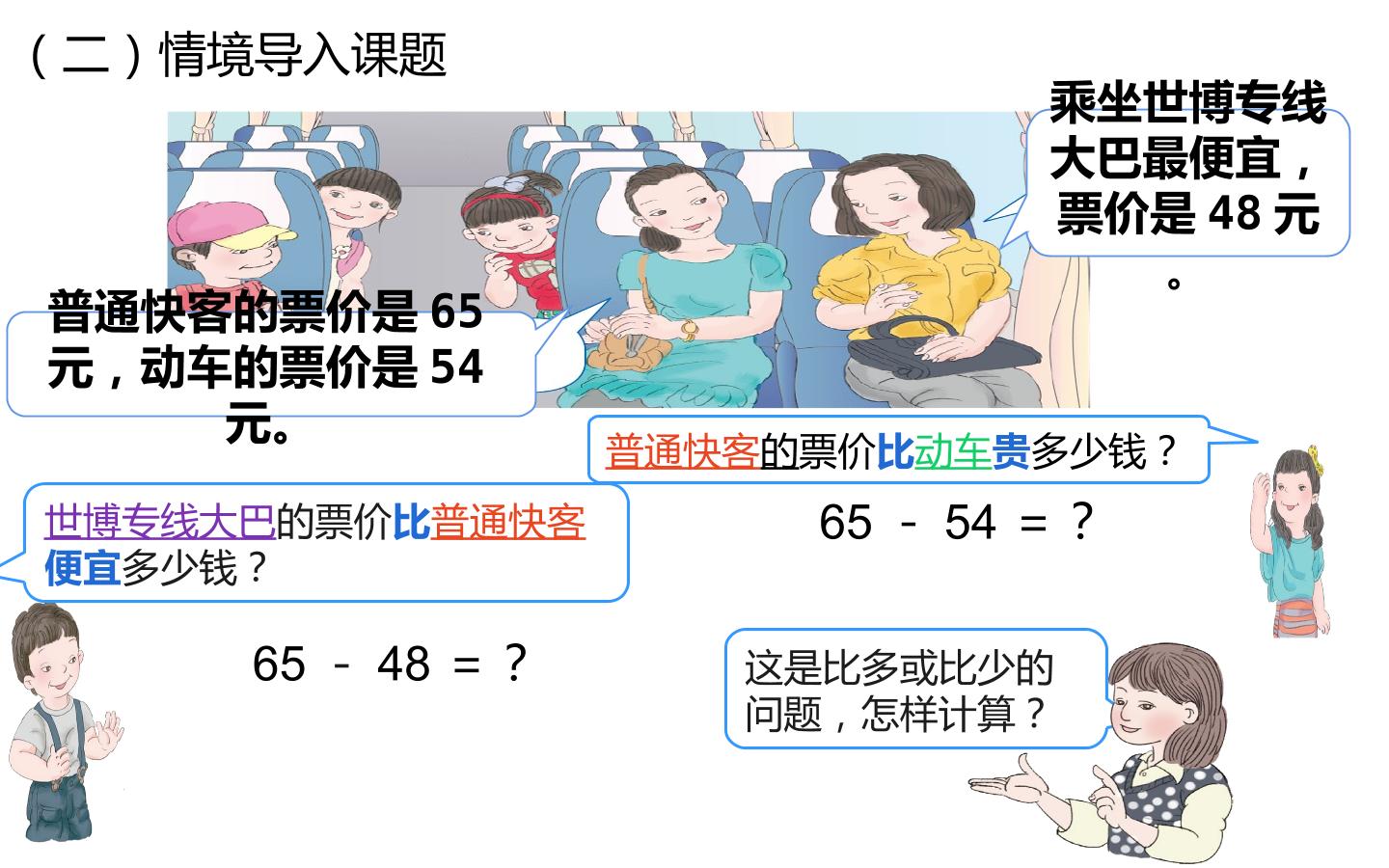 （二）情境导入课题

乘坐世博专线大巴最便宜，票价是 48 元。

普通快客的票价是 65 元，动车的票价是 54 元。

普通快客的票价比动车贵多少钱？

$65 - 54 = ?$

世博专线大巴的票价比普通快客便宜多少钱？

$65 - 48 = ?$

这是比多或比少的问题，怎样计算？